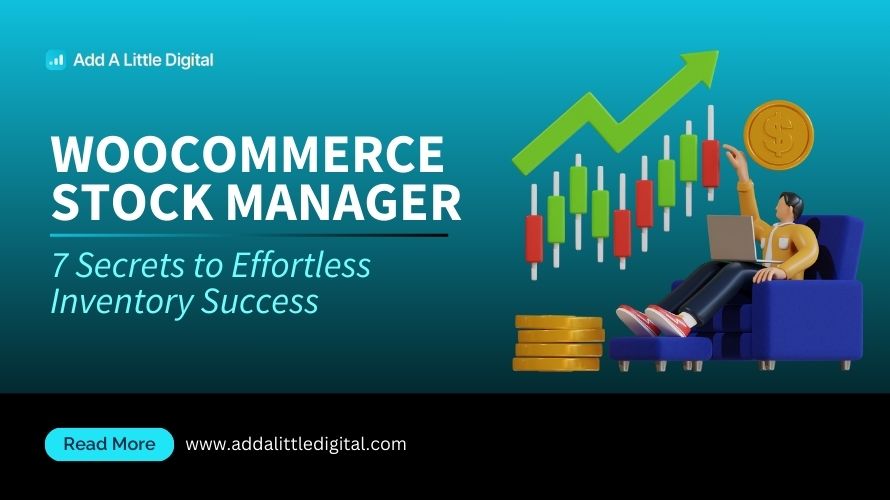 Add A Little Digital

WOOCOMMERCE STOCK MANAGER

7 Secrets to Effortless Inventory Success

$

Read More

www.addalittledigital.com